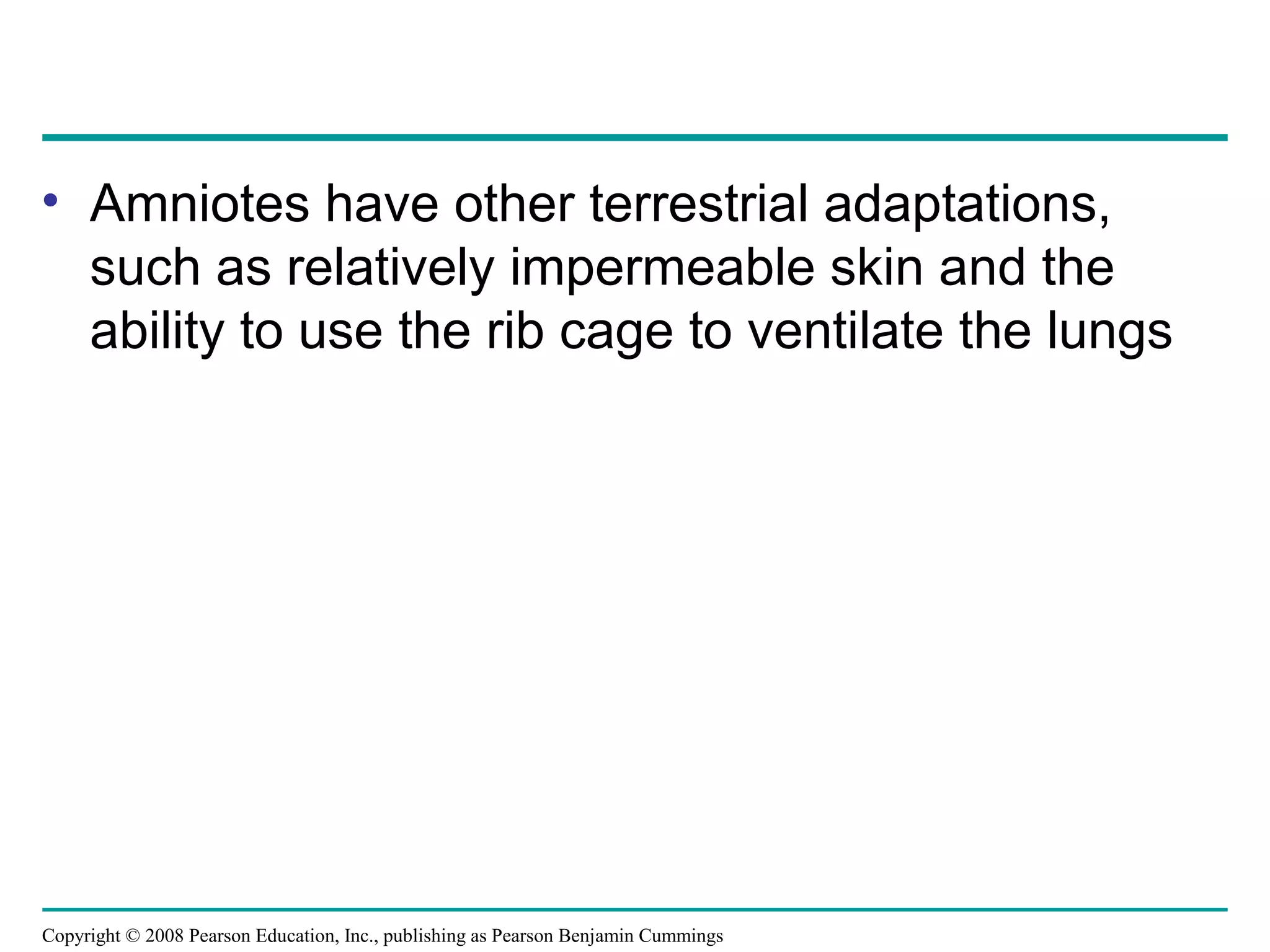 • Amniotes have other terrestrial adaptations, such as relatively impermeable skin and the ability to use the rib cage to ventilate the lungs

Copyright © 2008 Pearson Education, Inc., publishing as Pearson Benjamin Cummings